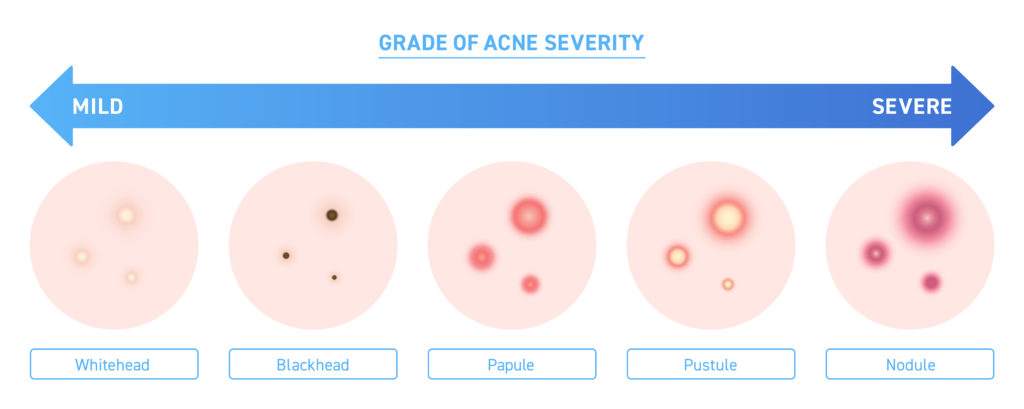 GRADE OF ACNE SEVERITY

MILD

SEVERE

Whitehead

Blackhead

Papule

Pustule

Nodule